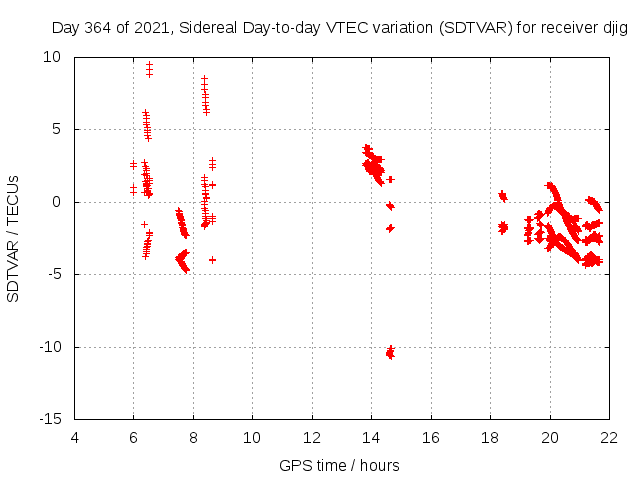 Day 364 of 2021, Sidereal Day-to-day VTEC variation (SDTVAR) for receiver djig

SDTVAR / TECUs

10
5
0
-5
-10
-15

4 6 8 10 12 14 16 18 20 22

GPS time / hours